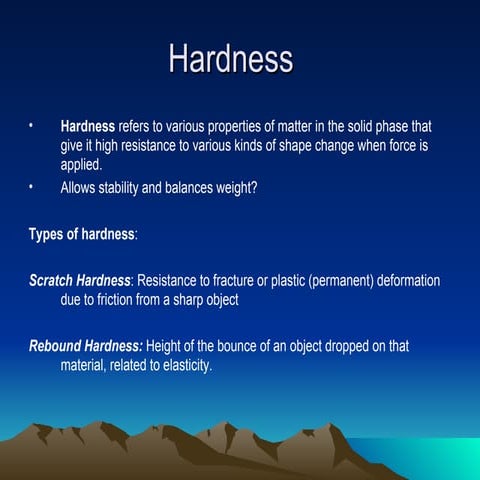 Hardness

• Hardness refers to various properties of matter in the solid phase that give it high resistance to various kinds of shape change when force is applied.
• Allows stability and balances weight?

Types of hardness:

Scratch Hardness: Resistance to fracture or plastic (permanent) deformation due to friction from a sharp object

Rebound Hardness: Height of the bounce of an object dropped on that material, related to elasticity.